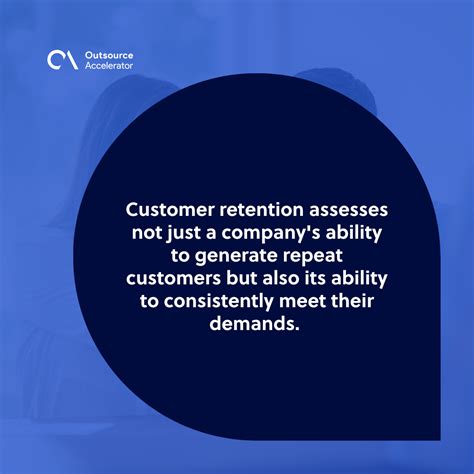 Outsource Accelerator

Customer retention assesses not just a company's ability to generate repeat customers but also its ability to consistently meet their demands.